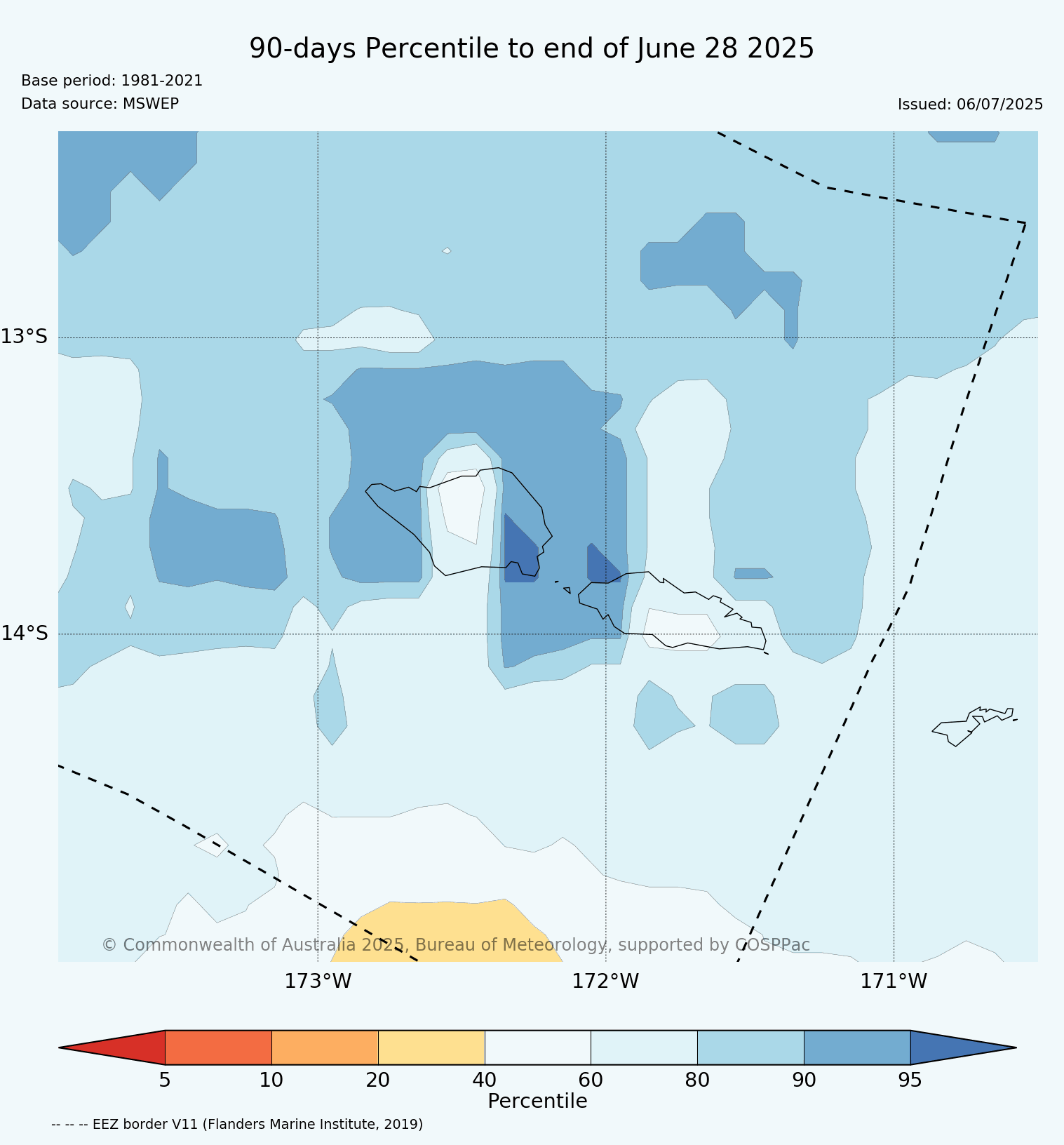 90-days Percentile to end of June 28 2025

Base period: 1981-2021

Data source: MSWEP

Issued: 06/07/2025

13°S

14°S

© Commonwealth of Australia 2025, Bureau of Meteorology, supported by COSPPac

173°W

172°W

171°W

5 10 20 40 60 80 90 95

Percentile

-- -- -- EEZ border V11 (Flanders Marine Institute, 2019)